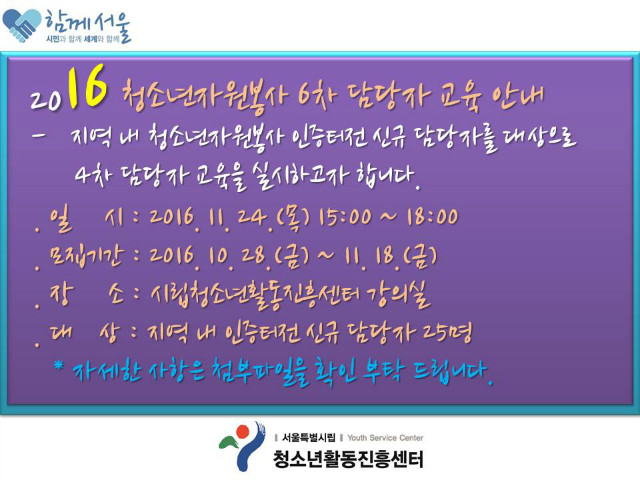 함께서울
시민과 함께 세계와 함께

2016 청소년자원봉사 6차 담당자 교육 안내

- 지역 내 청소년자원봉사 인증터전 신규 담당자를 대상으로 4차 담당자 교육을 실시하고자 합니다.

. 일 시 : 2016. 11. 24.(목) 15:00 ~ 18:00
. 모집기간 : 2016. 10. 28.(금) ~ 11. 18.(금)
. 장 소 : 시립청소년활동진흥센터 강의실
. 대 상 : 지역 내 인증터전 신규 담당자 25명
* 자세한 사항은 첨부파일을 확인 부탁 드립니다.

서울특별시립 Youth Service Center
청소년활동진흥센터